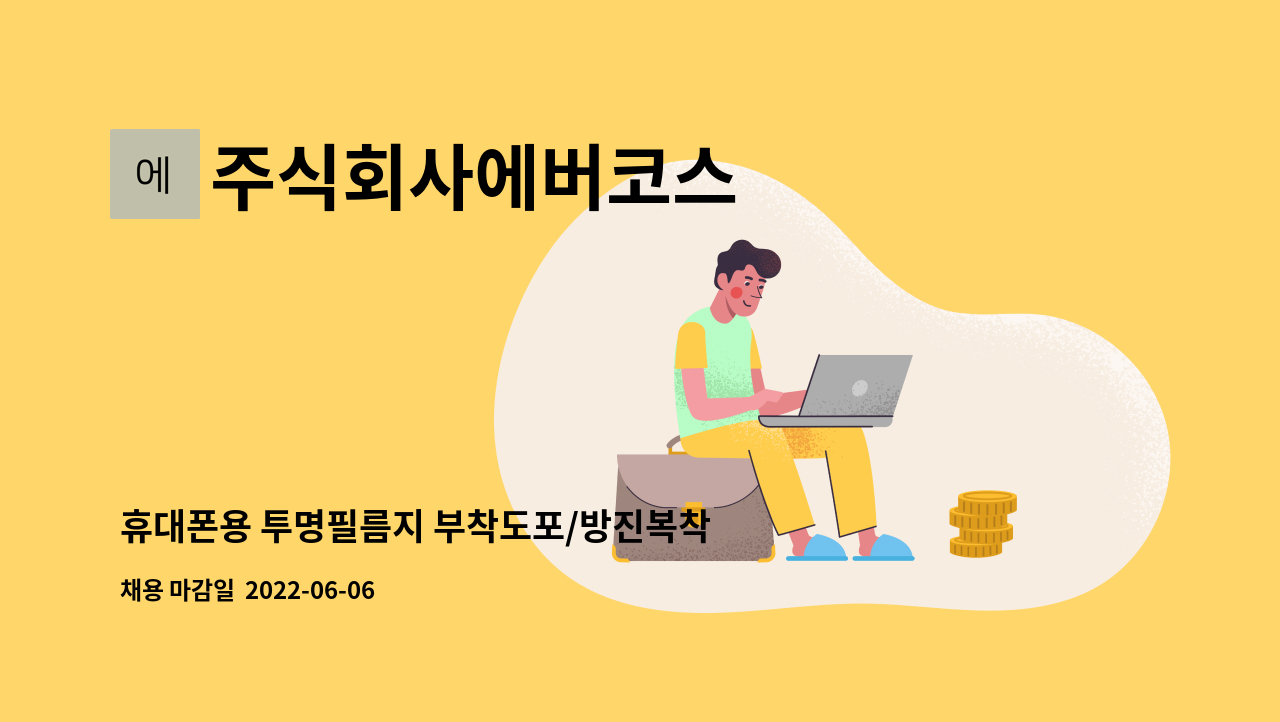 에

주식회사에버코스

휴대폰용 투명필름지 부착도포/방진복착

채용 마감일 2022-06-06